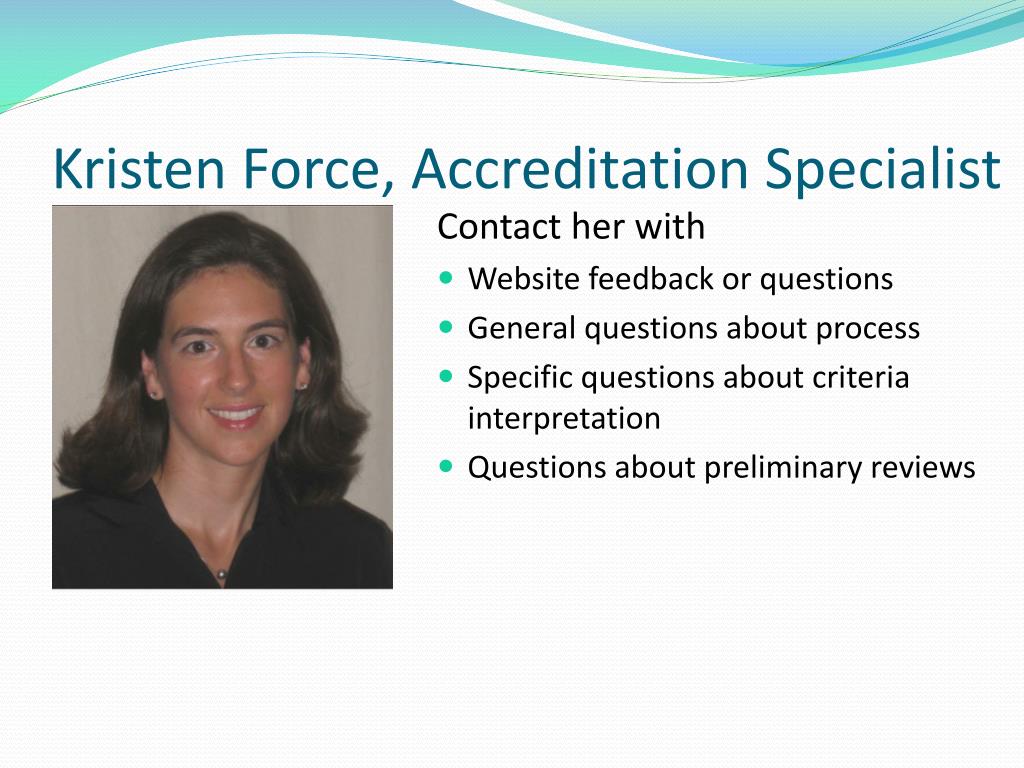 Kristen Force, Accreditation Specialist

Contact her with

- Website feedback or questions
- General questions about process
- Specific questions about criteria interpretation
- Questions about preliminary reviews